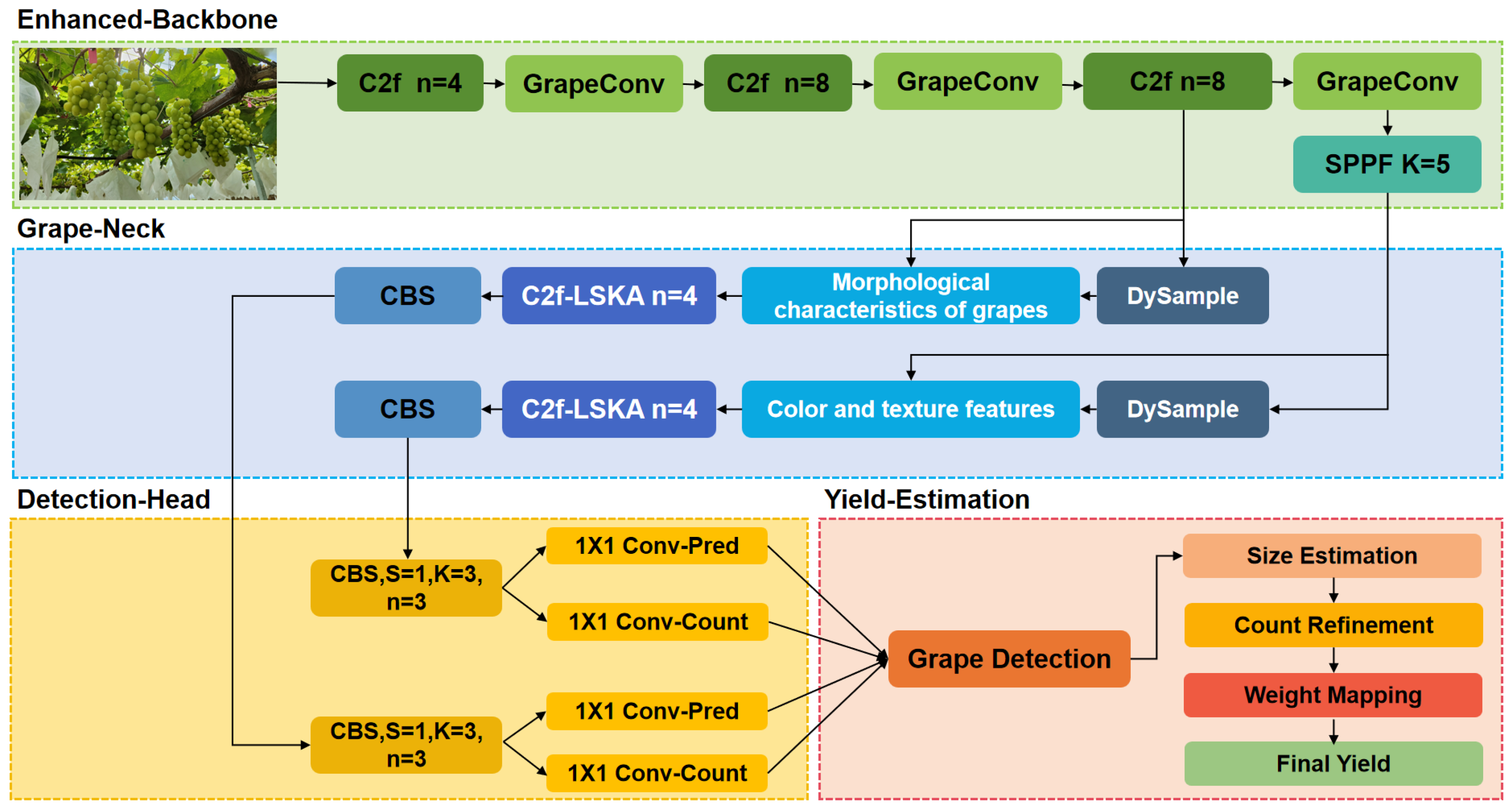 Enhanced-Backbone

C2f n=4

GrapeConv

C2f n=8

GrapeConv

C2f n=8

GrapeConv

SPPF K=5

Grape-Neck

CBS

C2f-LSKA n=4

Morphological characteristics of grapes

DySample

CBS

C2f-LSKA n=4

Color and texture features

DySample

Detection-Head

CBS,S=1,K=3, n=3

1X1 Conv-Pred

1X1 Conv-Count

CBS,S=1,K=3, n=3

1X1 Conv-Pred

1X1 Conv-Count

Yield-Estimation

Grape Detection

Size Estimation

Count Refinement

Weight Mapping

Final Yield